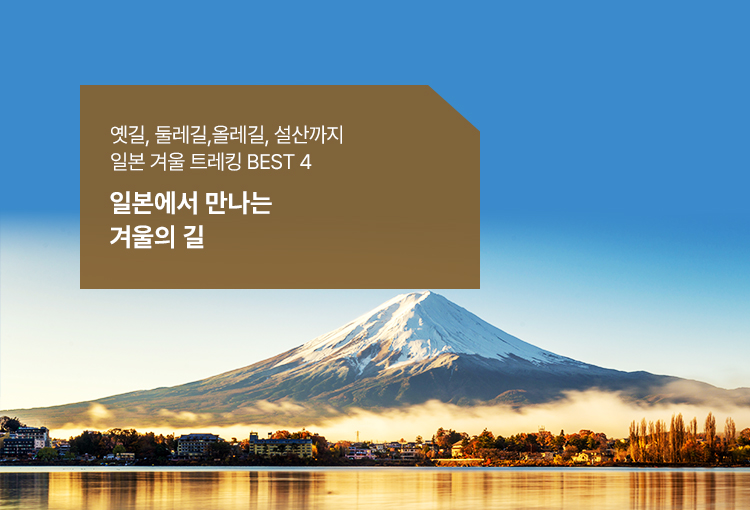 옛길, 둘레길,올레길, 설산까지
일본 겨울 트레킹 BEST 4

일본에서 만나는
겨울의 길